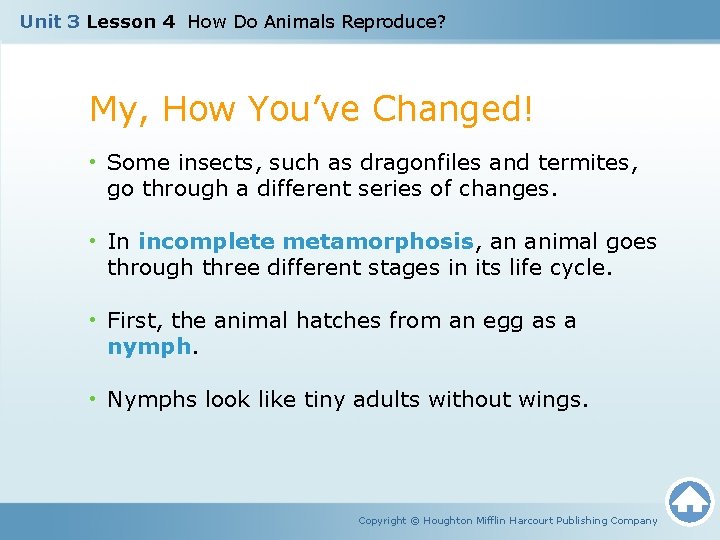 Unit 3 Lesson 4 How Do Animals Reproduce?

My, How You've Changed!

• Some insects, such as dragonfiles and termites, go through a different series of changes.

• In incomplete metamorphosis, an animal goes through three different stages in its life cycle.

• First, the animal hatches from an egg as a nymph.

• Nymphs look like tiny adults without wings.

Copyright © Houghton Mifflin Harcourt Publishing Company